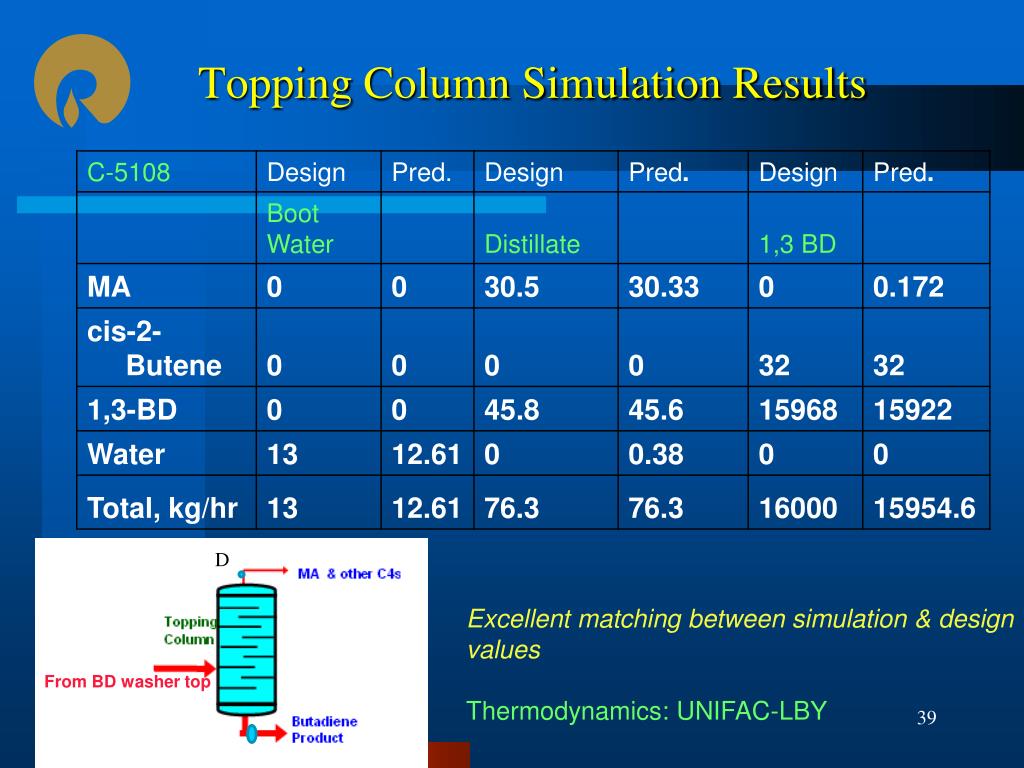 Topping Column Simulation Results

| C-5108 | Design | Pred. | Design | Pred. | Design | Pred. |
|---|---|---|---|---|---|---|
| | Boot Water | | Distillate | | 1,3 BD | |
| MA | 0 | 0 | 30.5 | 30.33 | 0 | 0.172 |
| cis-2-Butene | 0 | 0 | 0 | 0 | 32 | 32 |
| 1,3-BD | 0 | 0 | 45.8 | 45.6 | 15968 | 15922 |
| Water | 13 | 12.61 | 0 | 0.38 | 0 | 0 |
| Total, kg/hr | 13 | 12.61 | 76.3 | 76.3 | 16000 | 15954.6 |

D

MA & other C4s

Topping Column

From BD washer top

Butadiene Product

Excellent matching between simulation & design values

Thermodynamics: UNIFAC-LBY

39